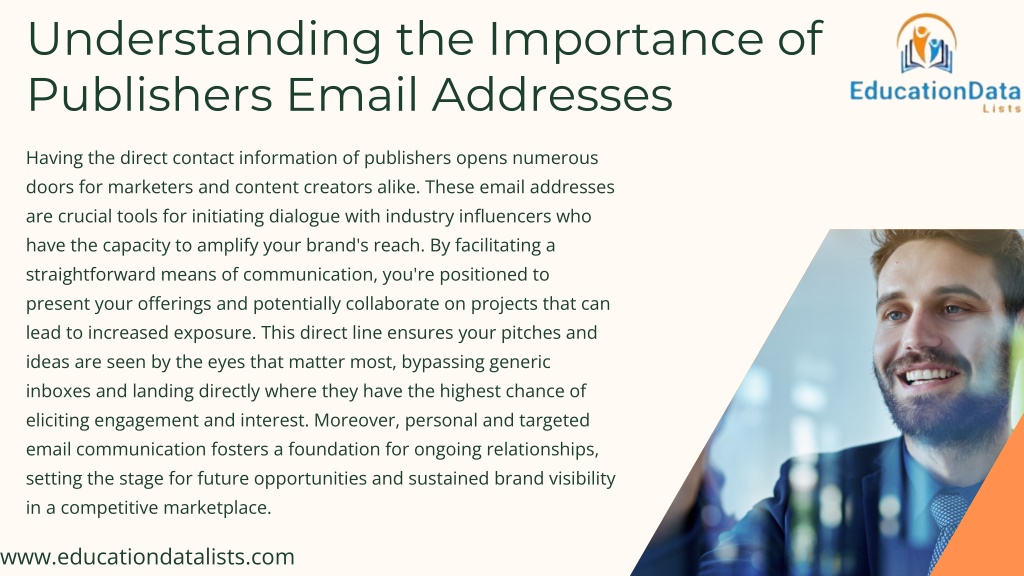 Understanding the Importance of Publishers Email Addresses

EducationData Lists

Having the direct contact information of publishers opens numerous doors for marketers and content creators alike. These email addresses are crucial tools for initiating dialogue with industry influencers who have the capacity to amplify your brand's reach. By facilitating a straightforward means of communication, you're positioned to present your offerings and potentially collaborate on projects that can lead to increased exposure. This direct line ensures your pitches and ideas are seen by the eyes that matter most, bypassing generic inboxes and landing directly where they have the highest chance of eliciting engagement and interest. Moreover, personal and targeted email communication fosters a foundation for ongoing relationships, setting the stage for future opportunities and sustained brand visibility in a competitive marketplace.

www.educationdatalists.com